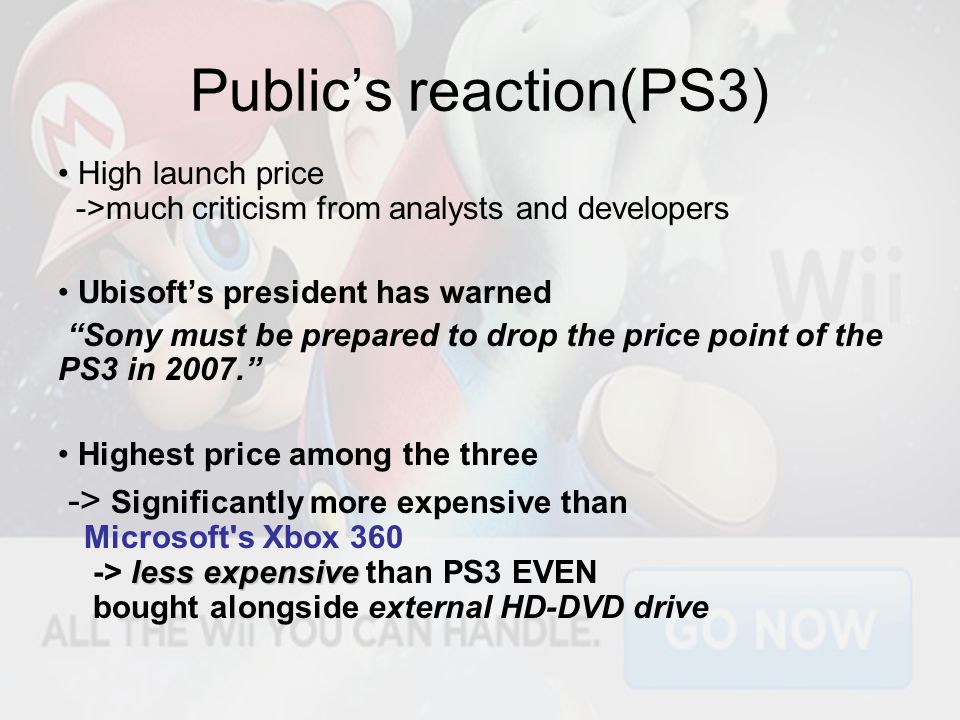 Public's reaction(PS3)

• High launch price
->much criticism from analysts and developers

• Ubisoft's president has warned
"Sony must be prepared to drop the price point of the PS3 in 2007."

• Highest price among the three
-> Significantly more expensive than Microsoft's Xbox 360
-> less expensive than PS3 EVEN bought alongside external HD-DVD drive

Wii

ALL THE Wii YOU CAN HANDLE.

GO NOW